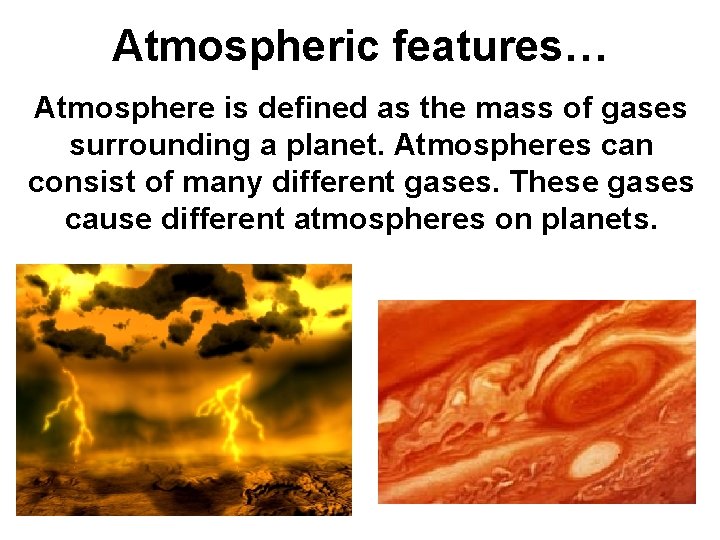 Atmospheric features…

Atmosphere is defined as the mass of gases surrounding a planet. Atmospheres can consist of many different gases. These gases cause different atmospheres on planets.